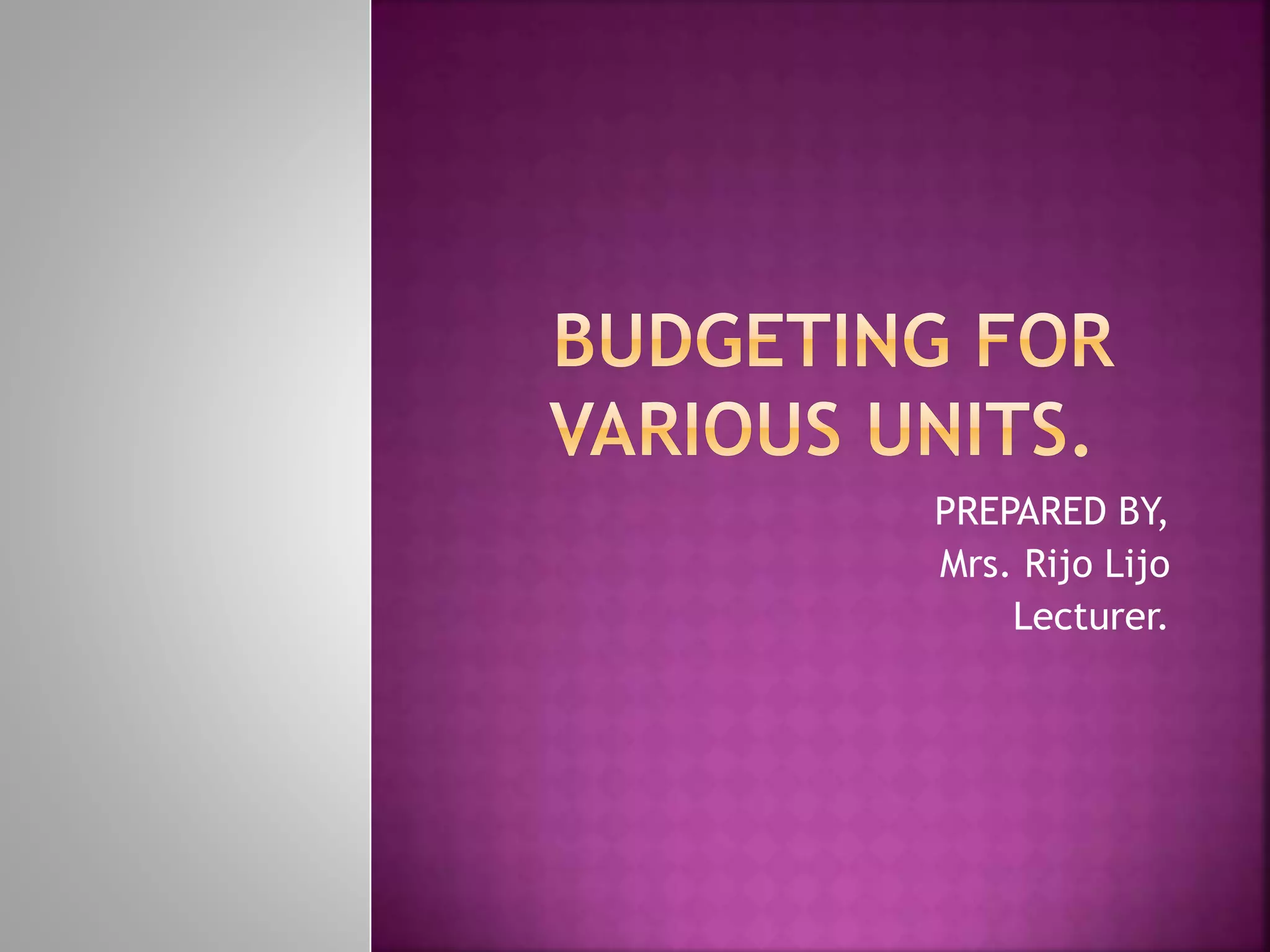 BUDGETING FOR VARIOUS UNITS.

PREPARED BY,
Mrs. Rijo Lijo
Lecturer.